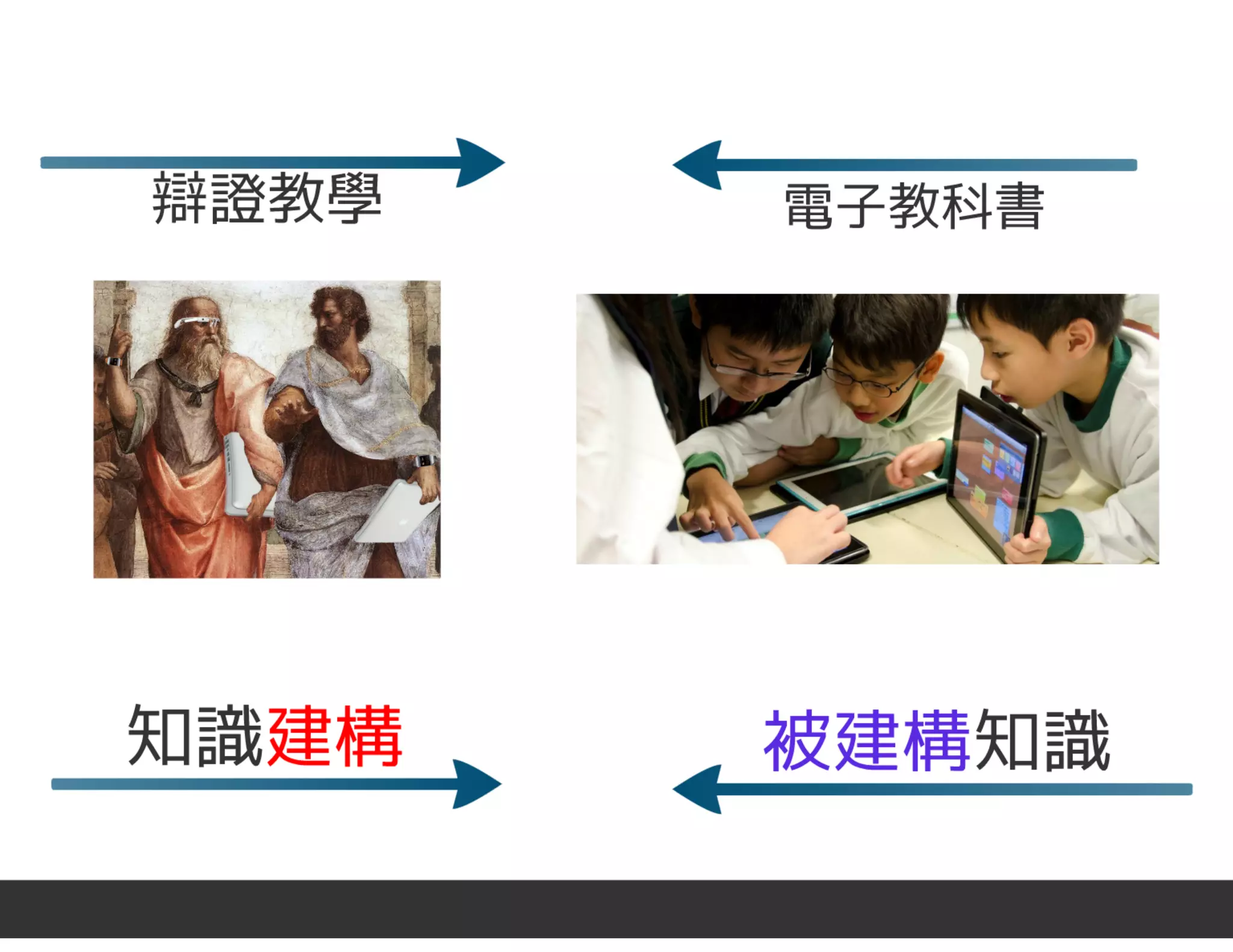 辯證教學

電子教科書

知識建構

被建構知識